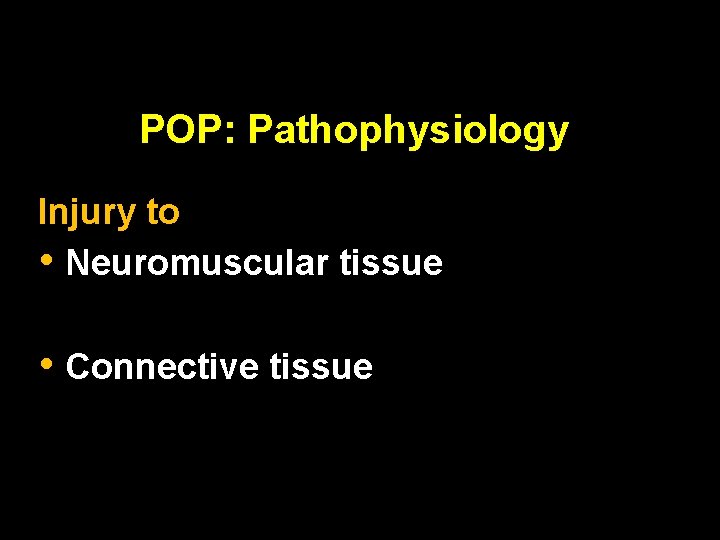 POP: Pathophysiology

Injury to

• Neuromuscular tissue

• Connective tissue